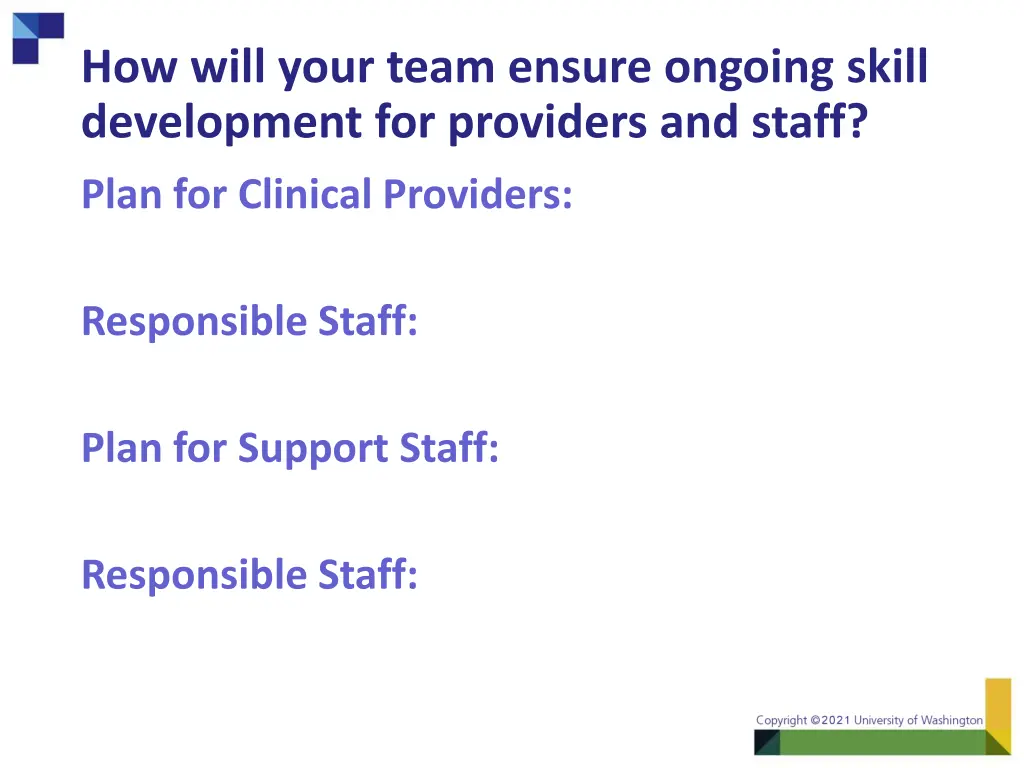 How will your team ensure ongoing skill development for providers and staff?

Plan for Clinical Providers:

Responsible Staff:

Plan for Support Staff:

Responsible Staff:

Copyright ©2021 University of Washington